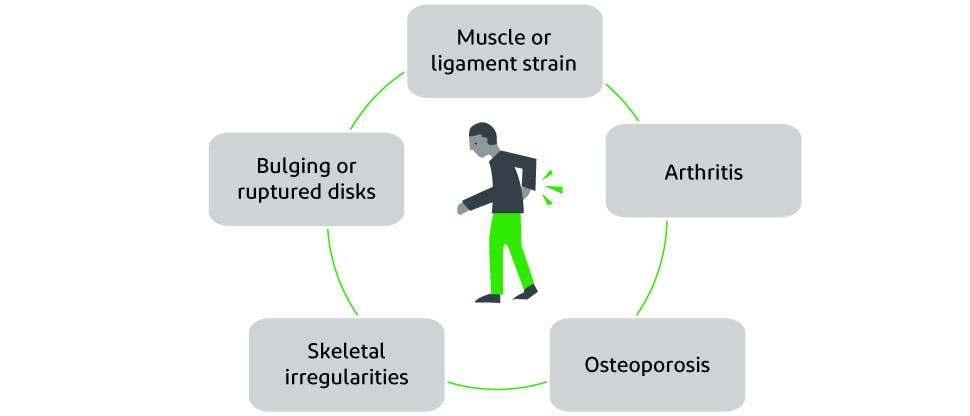 Muscle or ligament strain

Arthritis

Osteoporosis

Skeletal irregularities

Bulging or ruptured disks